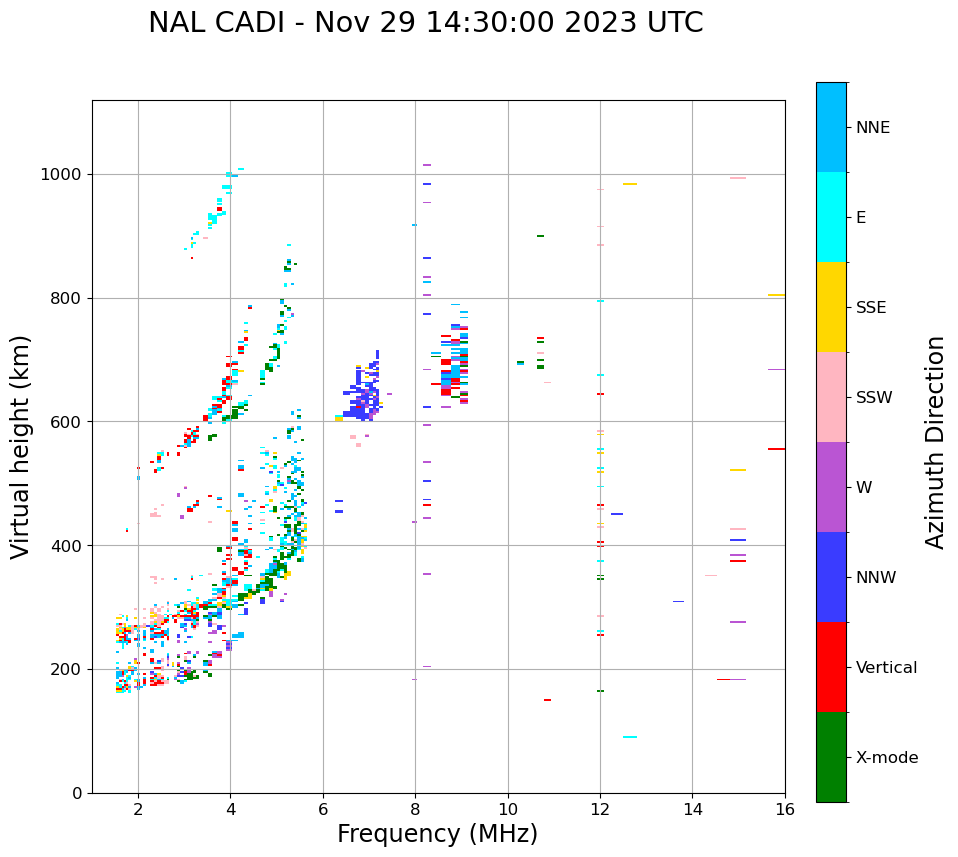 NAL CADI - Nov 29 14:30:00 2023 UTC

Virtual height (km)

1000
800
600
400
200
0

2
4
6
8
10
12
14
16

Frequency (MHz)

NNE
E
SSE
SSW
W
NNW
Vertical
X-mode

Azimuth Direction